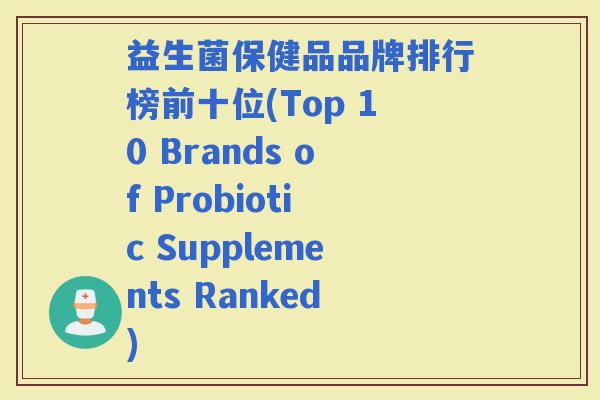 益生菌保健品品牌排行榜前十位(Top 10 Brands of Probiotic Supplements Ranked)